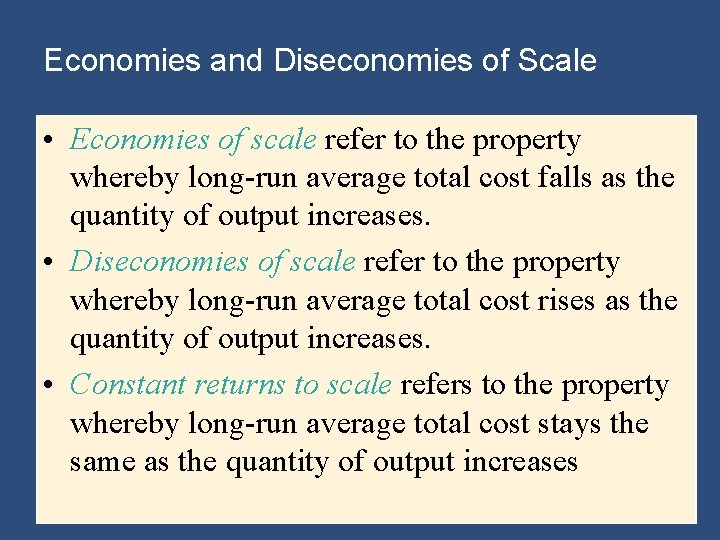 Economies and Diseconomies of Scale

• Economies of scale refer to the property whereby long-run average total cost falls as the quantity of output increases.
• Diseconomies of scale refer to the property whereby long-run average total cost rises as the quantity of output increases.
• Constant returns to scale refers to the property whereby long-run average total cost stays the same as the quantity of output increases